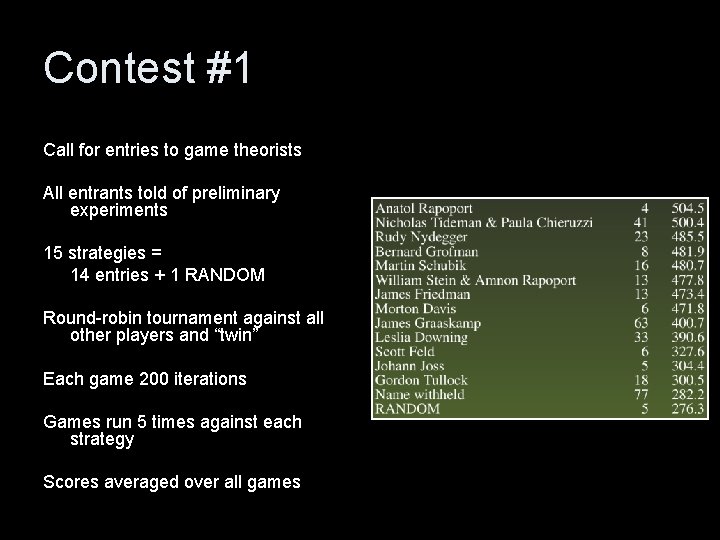 Contest #1

Call for entries to game theorists

All entrants told of preliminary experiments

15 strategies =
14 entries + 1 RANDOM

Round-robin tournament against all other players and “twin”

Each game 200 iterations

Games run 5 times against each strategy

Scores averaged over all games

| | | |
|---|---|---|
| Anatol Rapoport | 4 | 504.5 |
| Nicholas Tideman & Paula Chieruzzi | 41 | 500.4 |
| Rudy Nydegger | 23 | 485.5 |
| Bernard Grofman | 8 | 481.9 |
| Martin Schubik | 16 | 480.7 |
| William Stein & Amnon Rapoport | 13 | 477.8 |
| James Friedman | 13 | 473.4 |
| Morton Davis | 6 | 471.8 |
| James Graaskamp | 63 | 400.7 |
| Leslia Downing | 33 | 390.6 |
| Scott Feld | 6 | 327.6 |
| Johann Joss | 5 | 304.4 |
| Gordon Tullock | 18 | 300.5 |
| Name withheld | 77 | 282.2 |
| RANDOM | 5 | 276.3 |